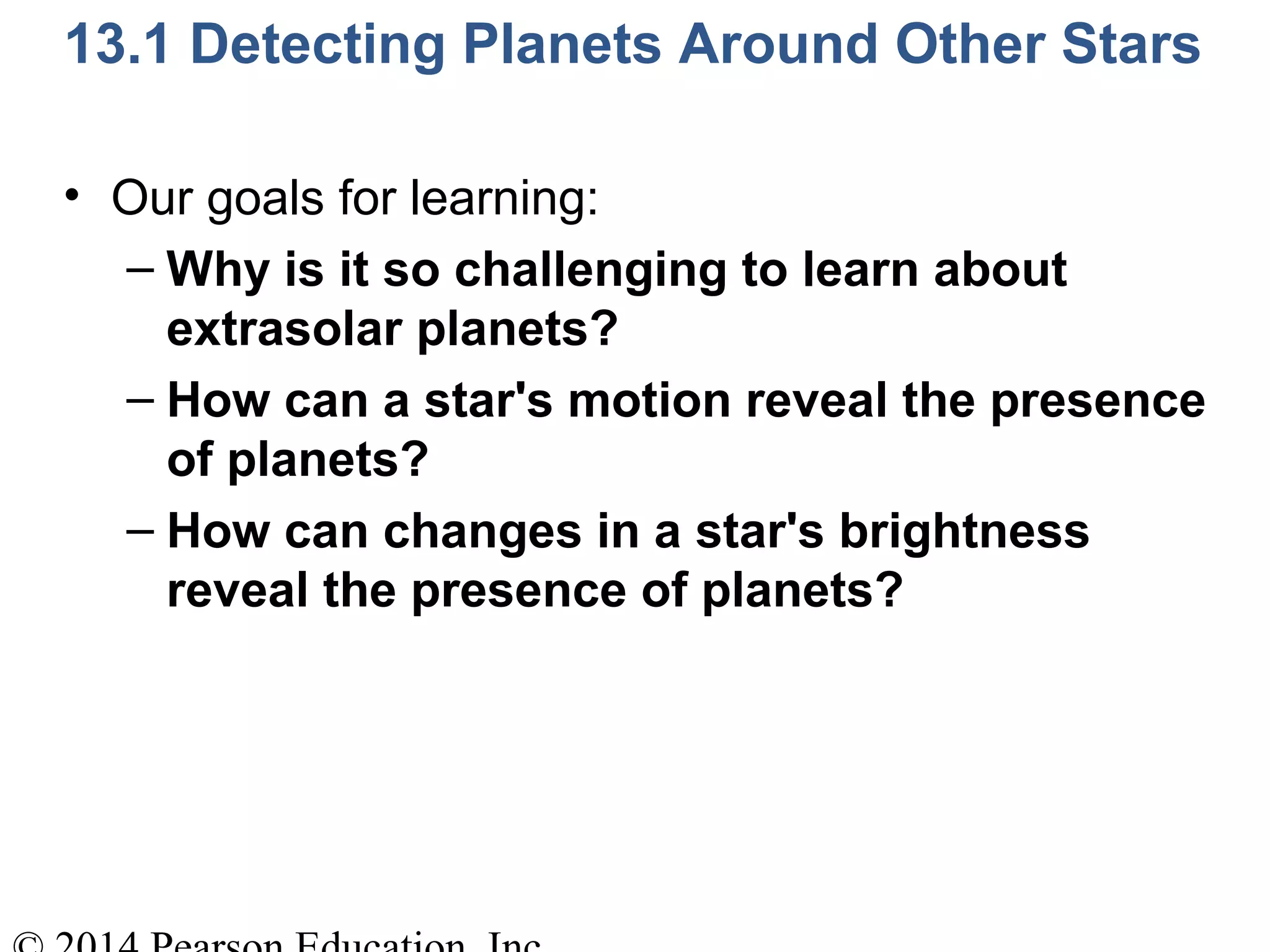 13.1 Detecting Planets Around Other Stars

• Our goals for learning:
– Why is it so challenging to learn about extrasolar planets?
– How can a star's motion reveal the presence of planets?
– How can changes in a star's brightness reveal the presence of planets?

© 2014 Pearson Education, Inc.